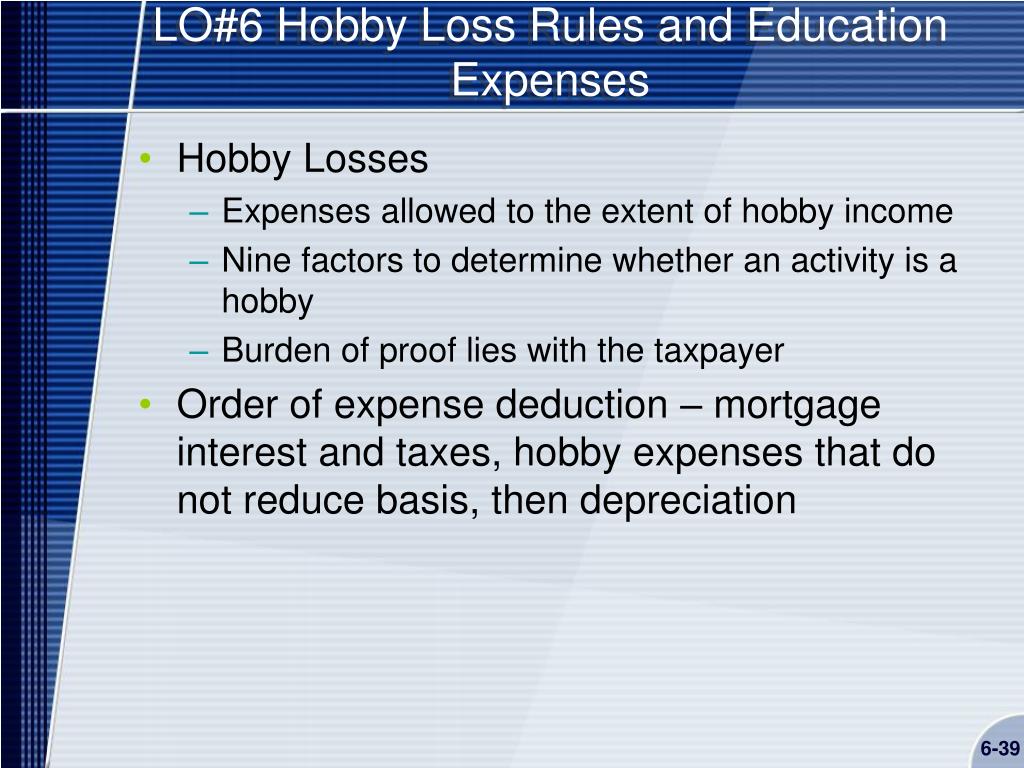 LO#6 Hobby Loss Rules and Education Expenses

• Hobby Losses
– Expenses allowed to the extent of hobby income
– Nine factors to determine whether an activity is a hobby
– Burden of proof lies with the taxpayer
• Order of expense deduction – mortgage interest and taxes, hobby expenses that do not reduce basis, then depreciation

6-39